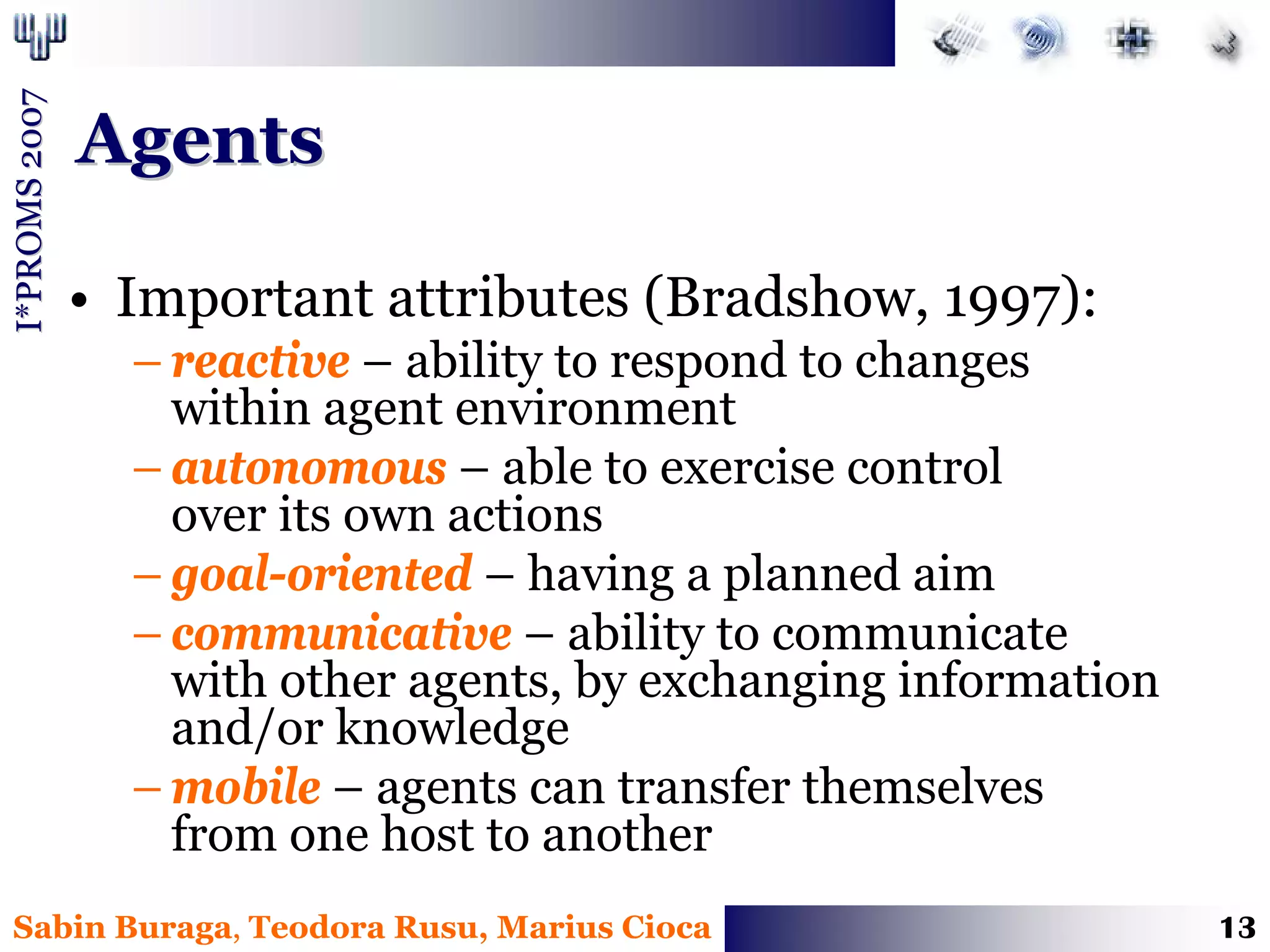 I*PROMS 2007

Agents

• Important attributes (Bradshow, 1997):
– reactive – ability to respond to changes within agent environment
– autonomous – able to exercise control over its own actions
– goal-oriented – having a planned aim
– communicative – ability to communicate with other agents, by exchanging information and/or knowledge
– mobile – agents can transfer themselves from one host to another

Sabin Buraga, Teodora Rusu, Marius Cioca

13